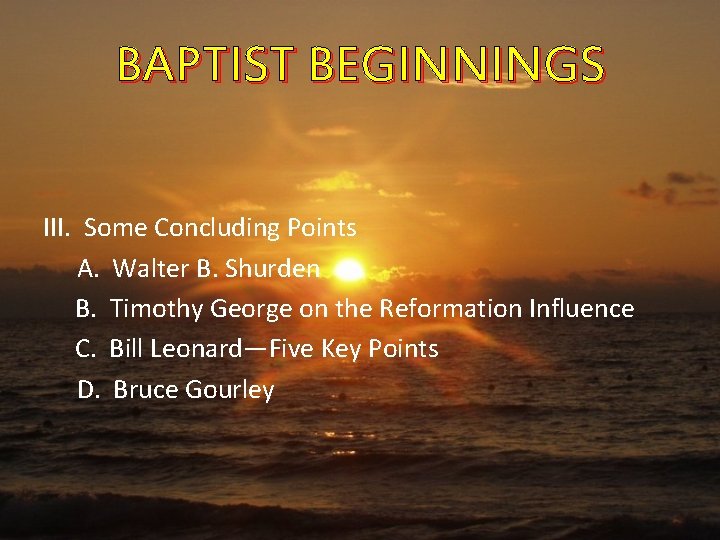 BAPTIST BEGINNINGS

III. Some Concluding Points

A. Walter B. Shurden

B. Timothy George on the Reformation Influence

C. Bill Leonard—Five Key Points

D. Bruce Gourley